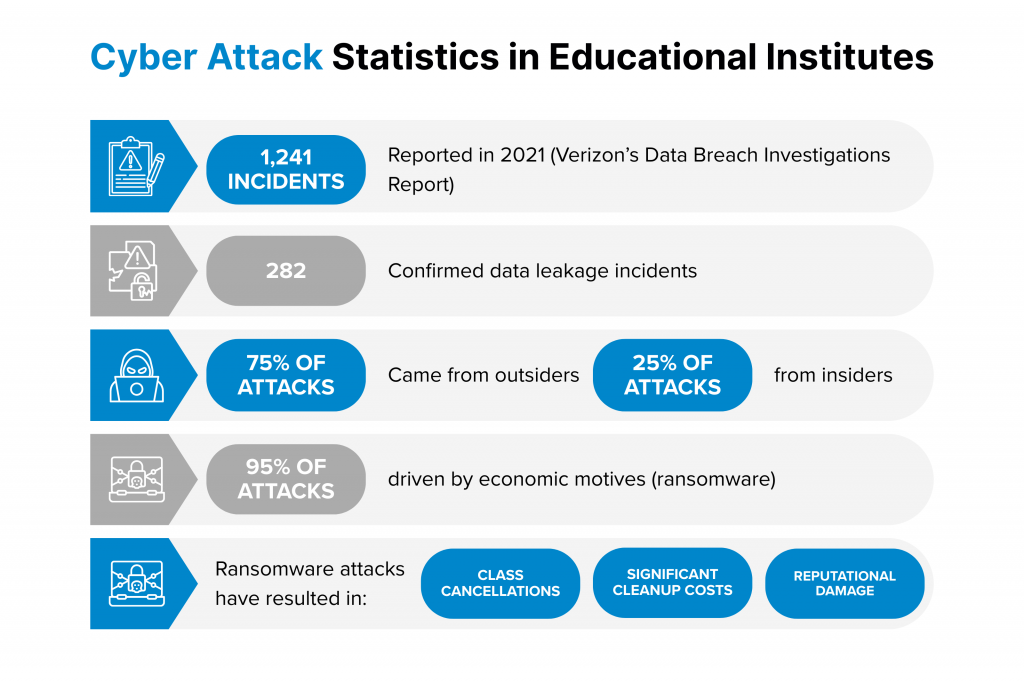 Cyber Attack Statistics in Educational Institutes

1,241 INCIDENTS

Reported in 2021 (Verizon's Data Breach Investigations Report)

282

Confirmed data leakage incidents

75% OF ATTACKS

Came from outsiders

25% OF ATTACKS

from insiders

95% OF ATTACKS

driven by economic motives (ransomware)

Ransomware attacks have resulted in:

CLASS CANCELLATIONS

SIGNIFICANT CLEANUP COSTS

REPUTATIONAL DAMAGE